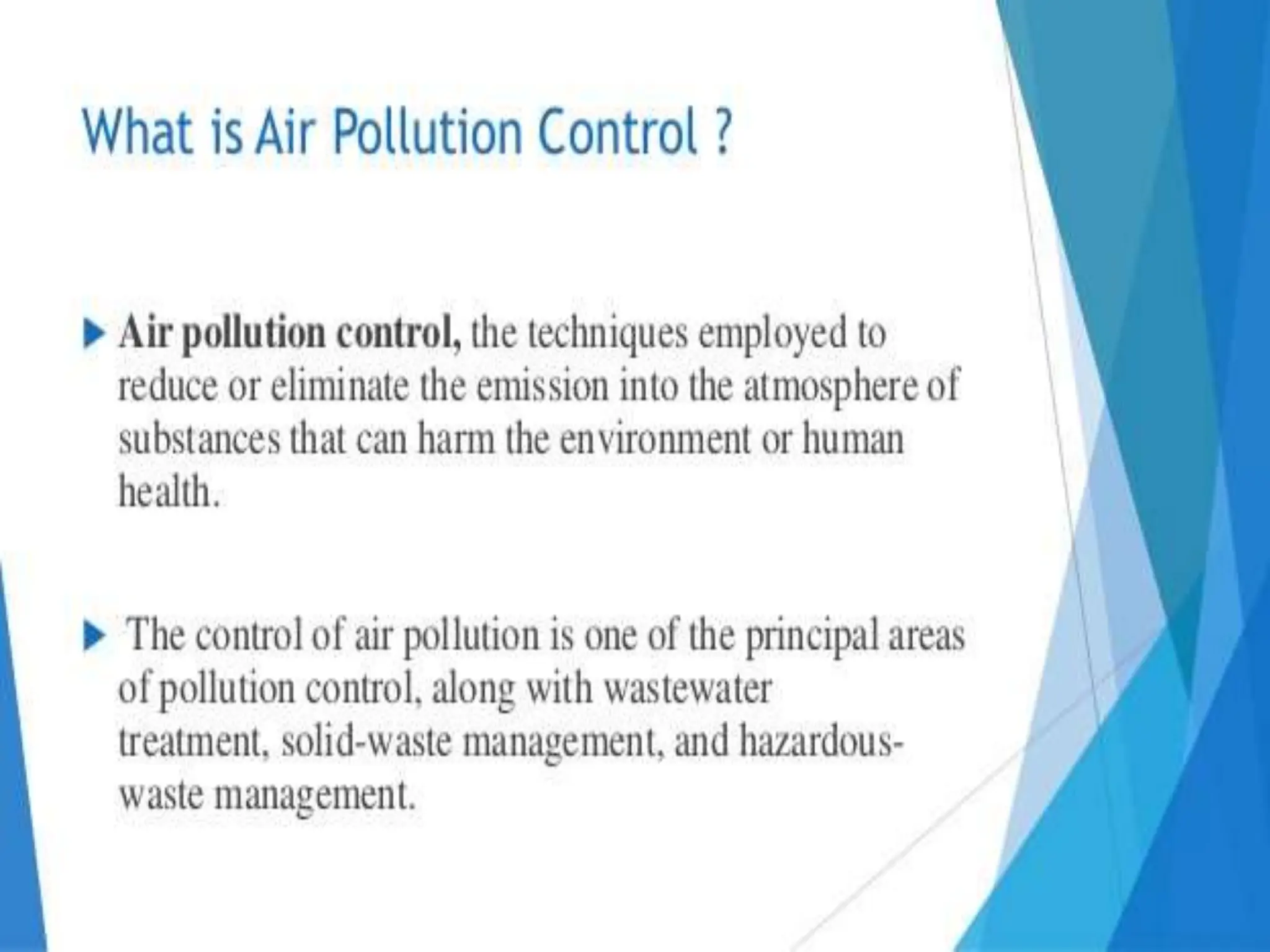 What is Air Pollution Control ?

Air pollution control, the techniques employed to reduce or eliminate the emission into the atmosphere of substances that can harm the environment or human health.

The control of air pollution is one of the principal areas of pollution control, along with wastewater treatment, solid-waste management, and hazardous-waste management.